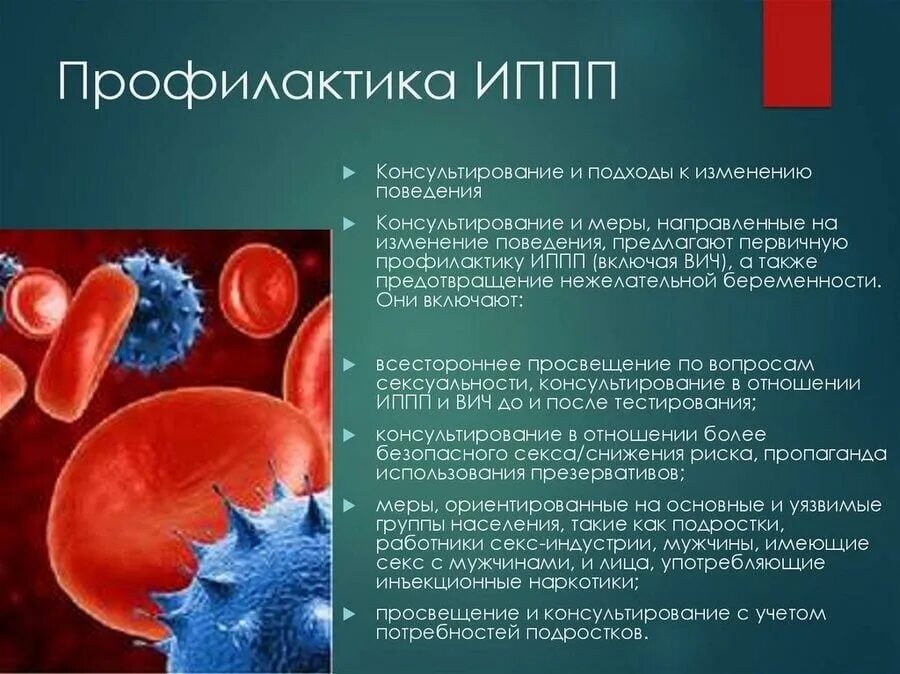 Профилактика ИППП

Консультирование и подходы к изменению поведения

Консультирование и меры, направленные на изменение поведения, предлагают первичную профилактику ИППП (включая ВИЧ), а также предотвращение нежелательной беременности. Они включают:

всестороннее просвещение по вопросам сексуальности, консультирование в отношении ИППП и ВИЧ до и после тестирования;

консультирование в отношении более безопасного секса/снижения риска, пропаганда использования презервативов;

меры, ориентированные на основные и уязвимые группы населения, такие как подростки, работники секс-индустрии, мужчины, имеющие секс с мужчинами, и лица, употребляющие инъекционные наркотики;

просвещение и консультирование с учетом потребностей подростков.